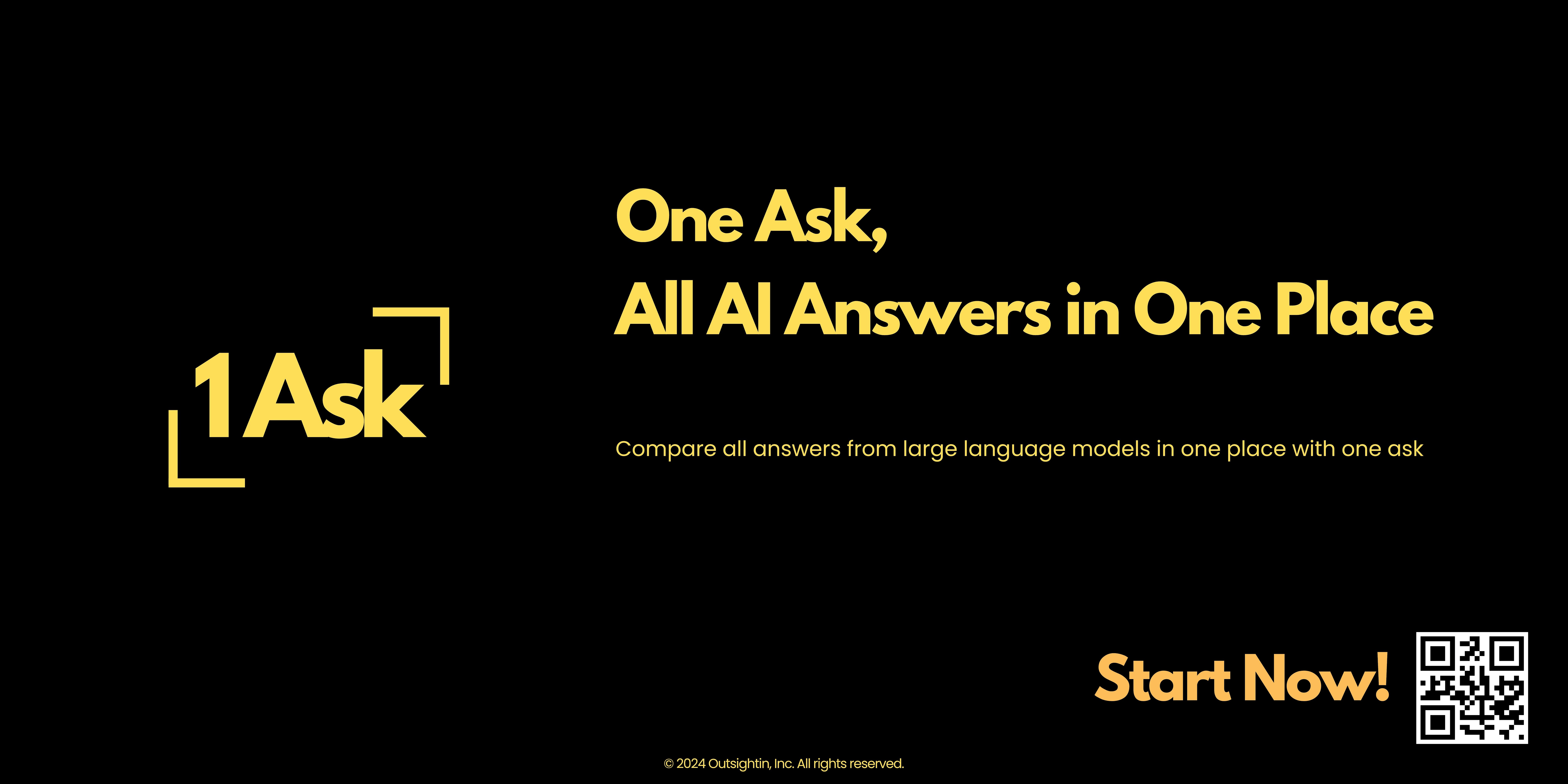 1Ask

One Ask,
All AI Answers in One Place

Compare all answers from large language models in one place with one ask

Start Now!

© 2024 Outsightin, Inc. All rights reserved.